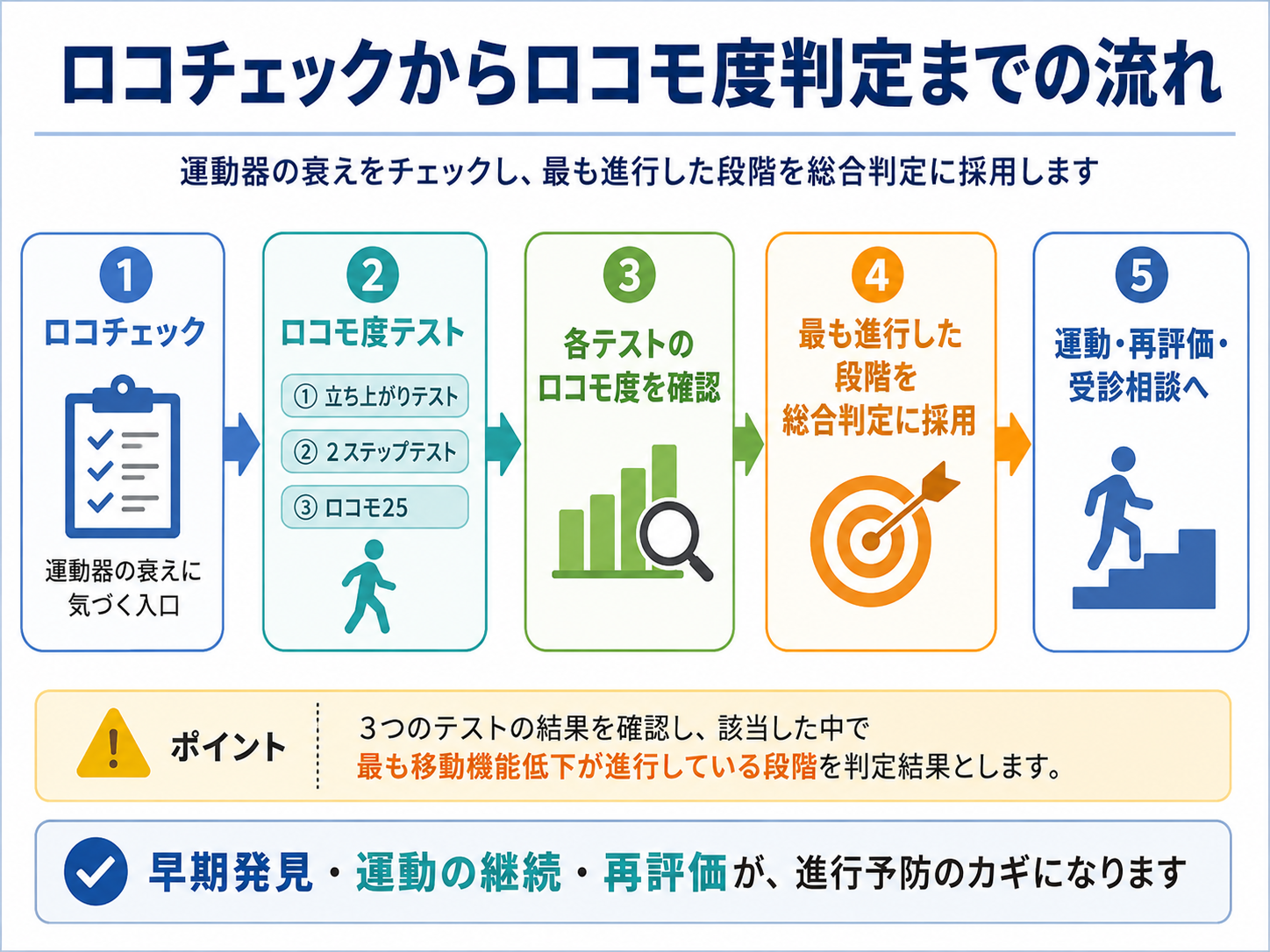 ロコチェックからロコモ度判定までの流れ

運動器の衰えをチェックし、最も進行した段階を総合判定に採用します

1
ロコチェック
運動器の衰えに気づく入口

2
ロコモ度テスト
① 立ち上がりテスト
② 2ステップテスト
③ ロコモ25

3
各テストのロコモ度を確認

4
最も進行した段階を総合判定に採用

5
運動・再評価・受診相談へ

ポイント
3つのテストの結果を確認し、該当した中で最も移動機能低下が進行している段階を判定結果とします。

早期発見・運動の継続・再評価が、進行予防のカギになります